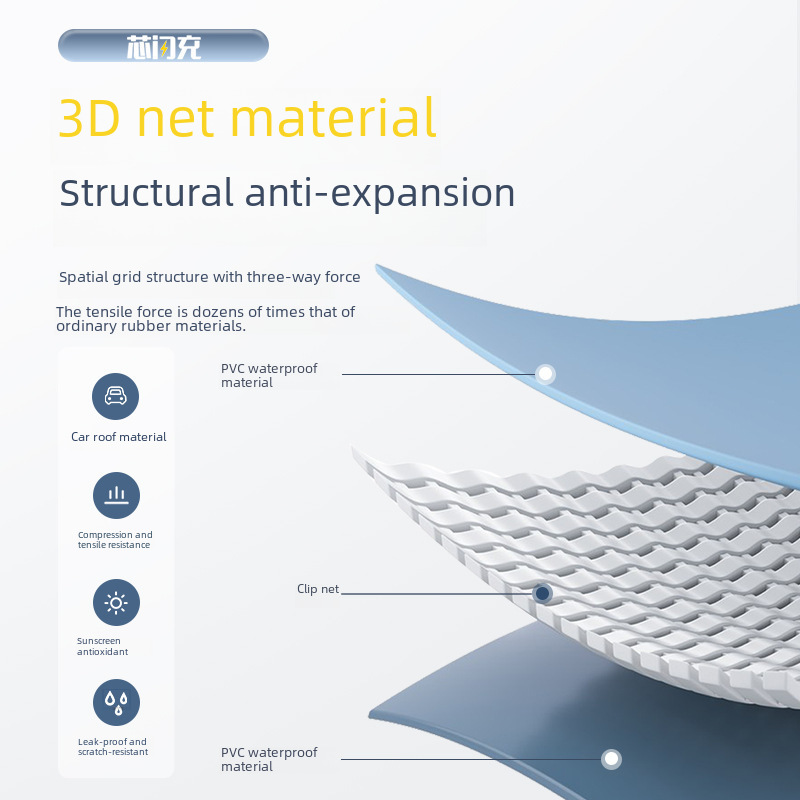 芯闪充

3D net material

Structural anti-expansion

Spatial grid structure with three-way force

The tensile force is dozens of times that of ordinary rubber materials.

Car roof material

Compression and tensile resistance

Sunscreen antioxidant

Leak-proof and scratch-resistant

PVC waterproof material

Clip net

PVC waterproof material